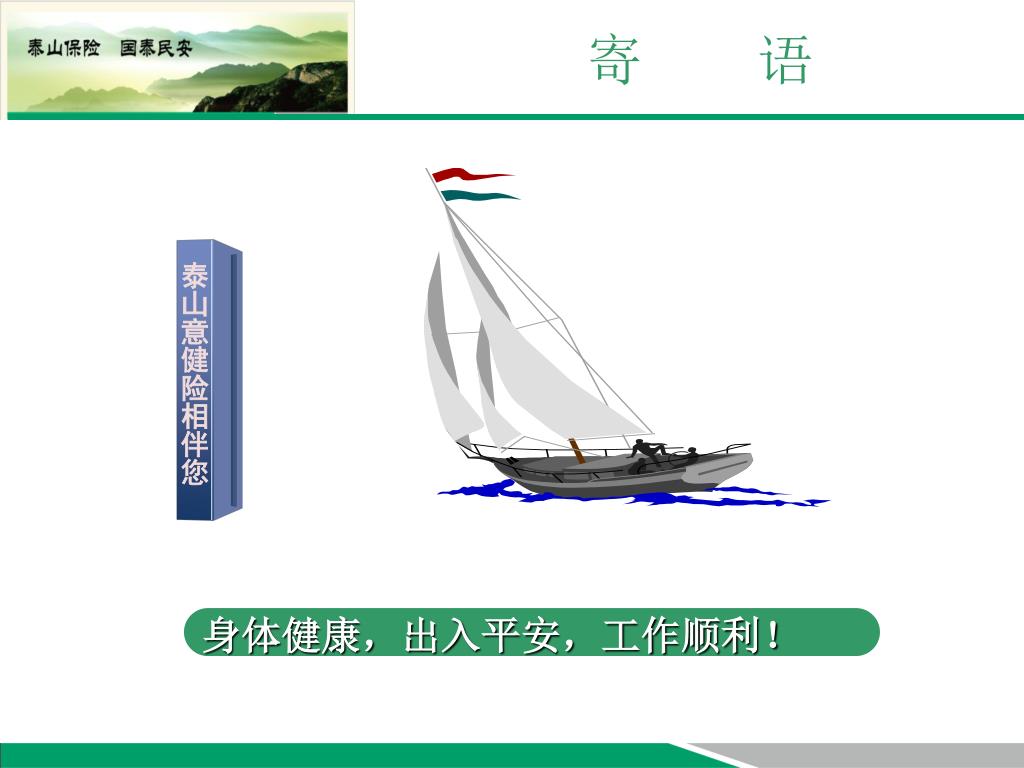 泰山保险　国泰民安

寄　　语

泰山意健险相伴您

身体健康，出入平安，工作顺利！